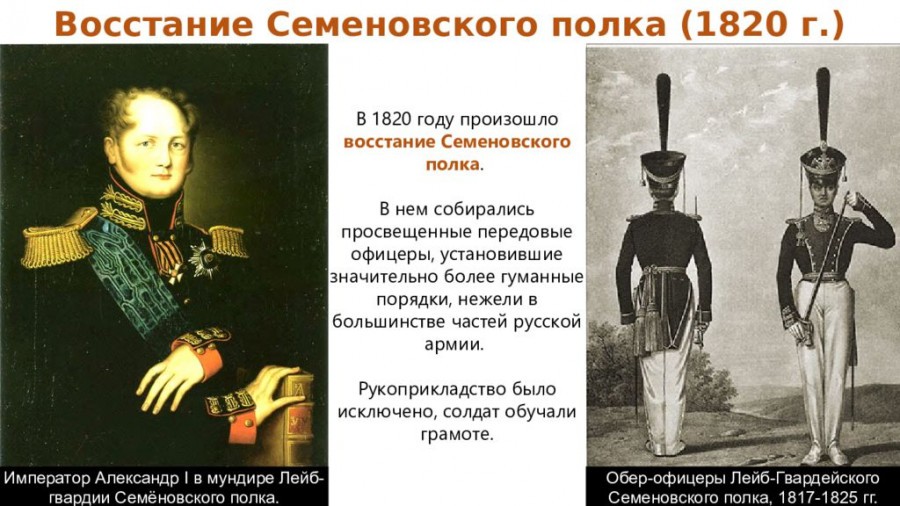 Восстание Семеновского полка (1820 г.)

В 1820 году произошло восстание Семеновского полка.

В нем собирались просвещенные передовые офицеры, установившие значительно более гуманные порядки, нежели в большинстве частей русской армии.

Рукоприкладство было исключено, солдат обучали грамоте.

Император Александр I в мундире Лейб-гвардии Семёновского полка.

Обер-офицеры Лейб-Гвардейского Семеновского полка, 1817-1825 гг.